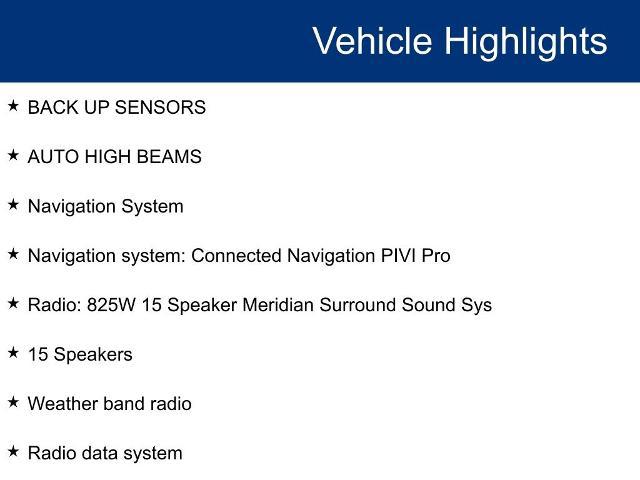 Vehicle Highlights

★ BACK UP SENSORS

★ AUTO HIGH BEAMS

★ Navigation System

★ Navigation system: Connected Navigation PIVI Pro

★ Radio: 825W 15 Speaker Meridian Surround Sound Sys

★ 15 Speakers

★ Weather band radio

★ Radio data system